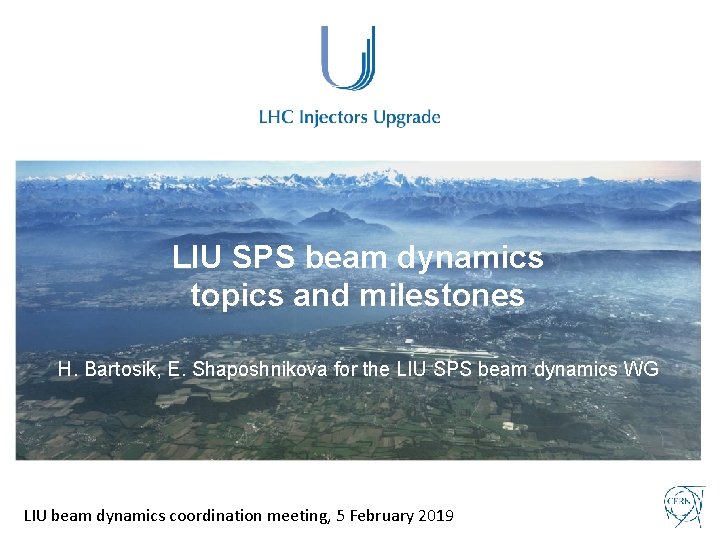 LHC Injectors Upgrade

LIU SPS beam dynamics topics and milestones

H. Bartosik, E. Shaposhnikova for the LIU SPS beam dynamics WG

LIU beam dynamics coordination meeting, 5 February 2019

CERN